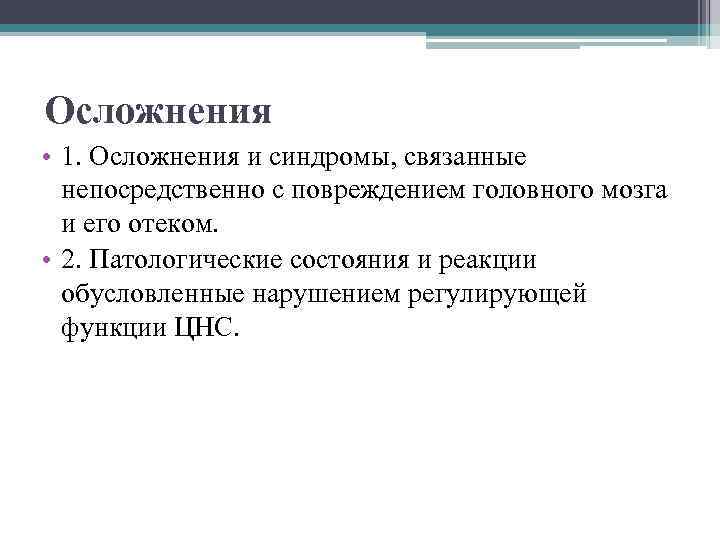 Осложнения

• 1. Осложнения и синдромы, связанные непосредственно с повреждением головного мозга и его отеком.

• 2. Патологические состояния и реакции обусловленные нарушением регулирующей функции ЦНС.